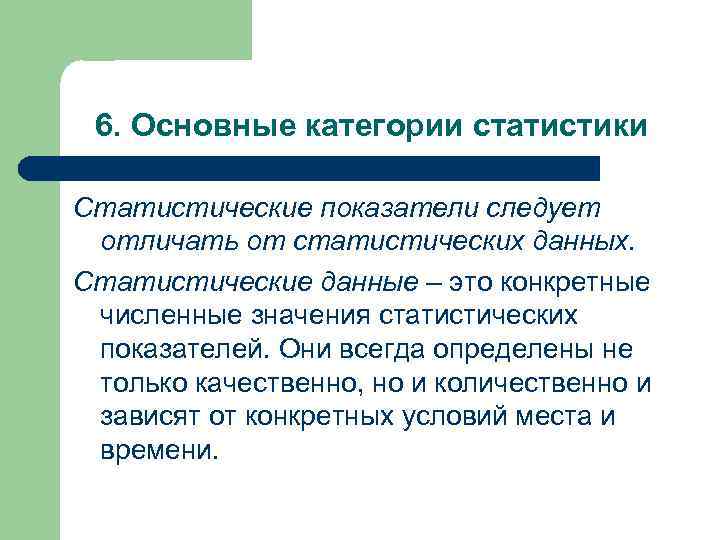 6. Основные категории статистики

Статистические показатели следует отличать от статистических данных.

Статистические данные – это конкретные численные значения статистических показателей. Они всегда определены не только качественно, но и количественно и зависят от конкретных условий места и времени.